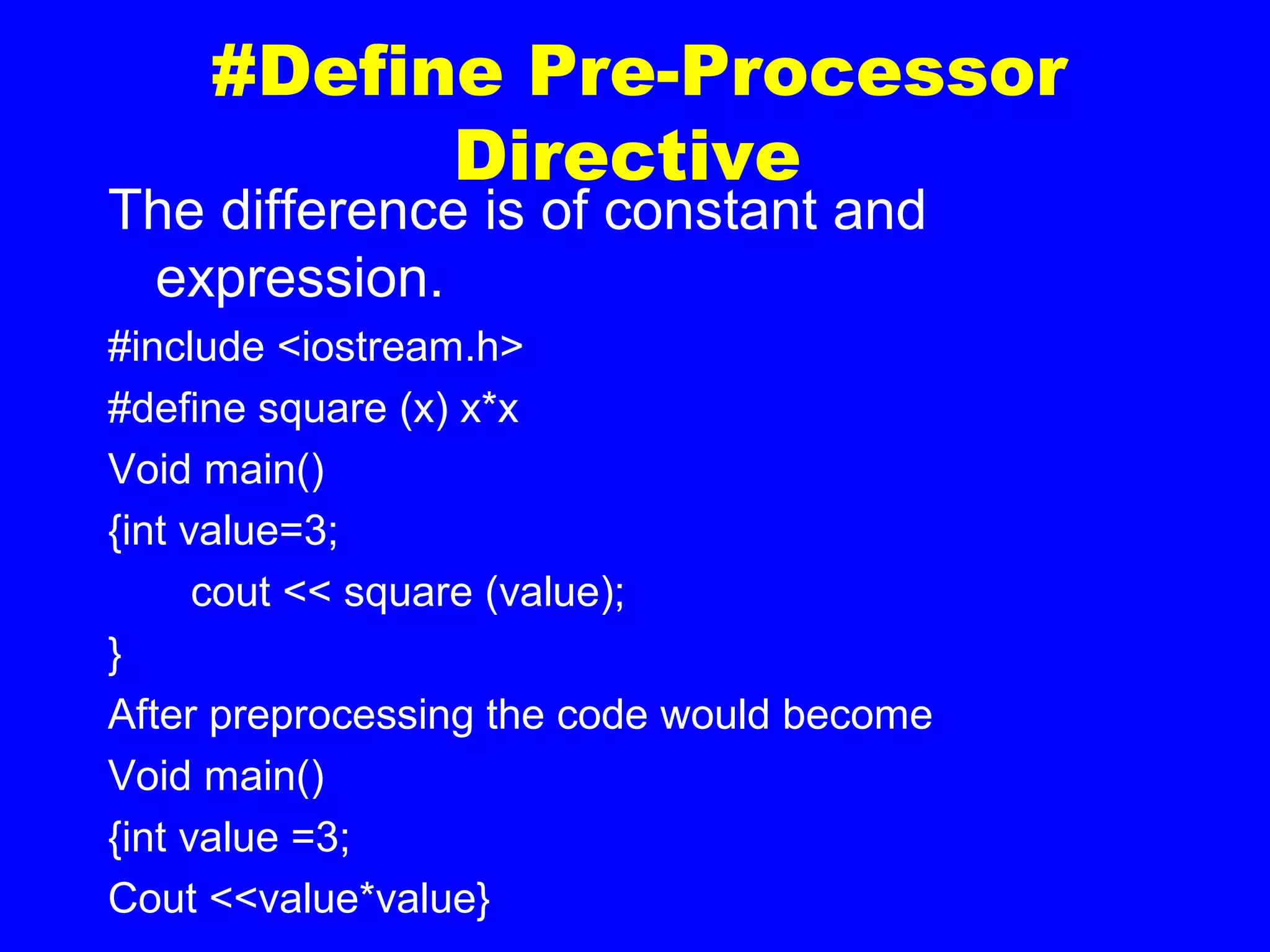 #Define Pre-Processor Directive

The difference is of constant and expression.

#include <iostream.h>

#define square (x) x*x

Void main()

{int value=3;

cout << square (value);

}

After preprocessing the code would become

Void main()

{int value =3;

Cout <<value*value}